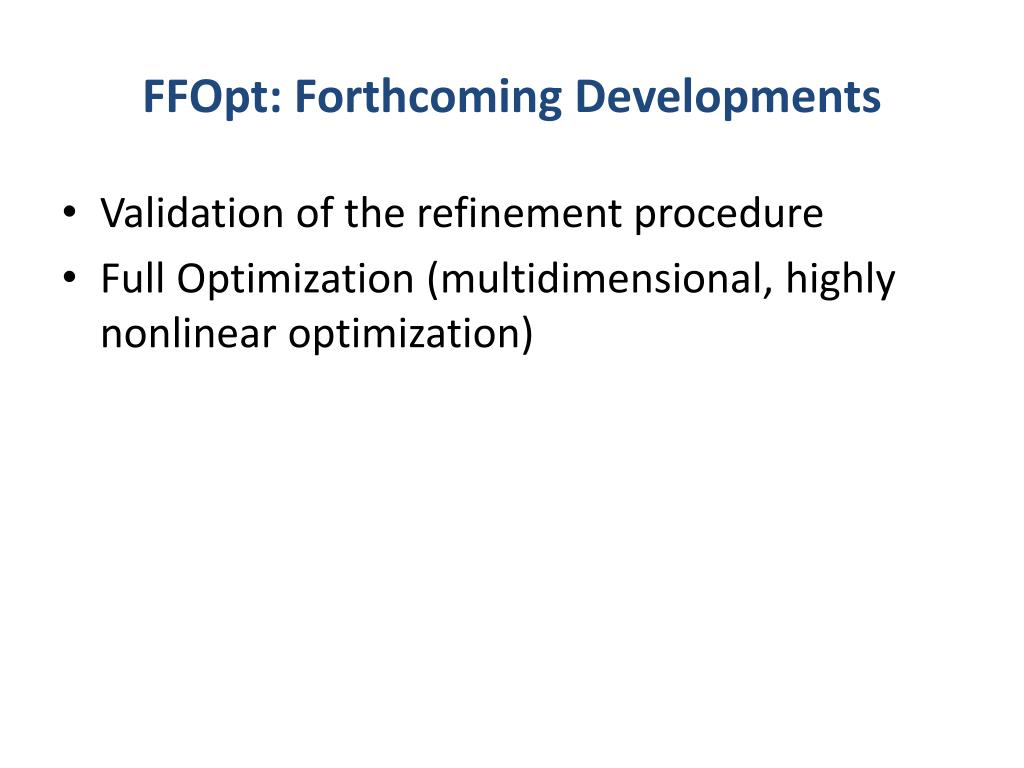 FFOpt: Forthcoming Developments

• Validation of the refinement procedure
• Full Optimization (multidimensional, highly nonlinear optimization)